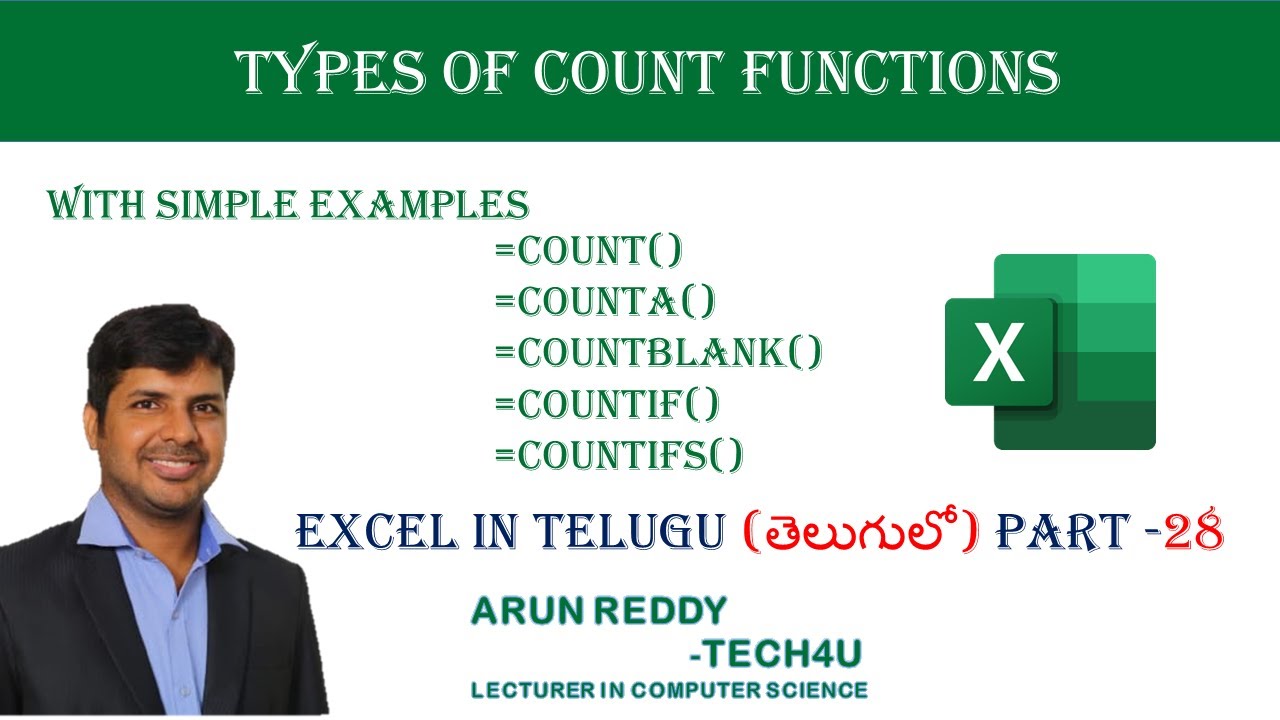 TYPES OF COUNT FUNCTIONS

WITH SIMPLE EXAMPLES

=COUNT()
=COUNTA()
=COUNTBLANK()
=COUNTIF()
=COUNTIFS()

X

EXCEL IN TELUGU (తెలుగులో) PART -28

ARUN REDDY
-TECH4U
LECTURER IN COMPUTER SCIENCE